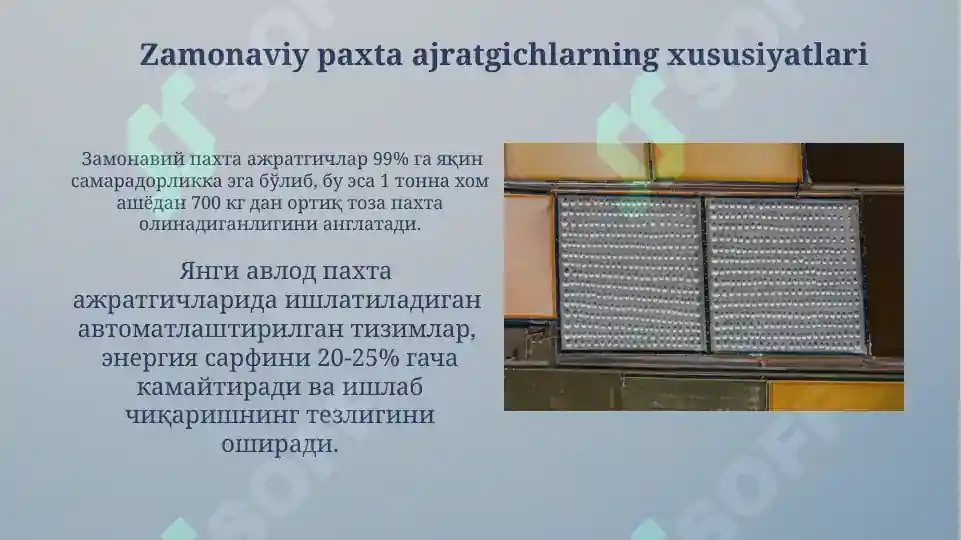 Zamonaviy paxta ajratgichlarning xususiyatlari

Замонавий пахта ажратгичлар 99% га яқин самарадорликка эга бўлиб, бу эса 1 тонна хом ашёдан 700 кг дан ортиқ тоза пахта олинадиганлигини англатади.

Янги авлод пахта ажратгичларида ишлатиладиган автоматлаштирилган тизимлар, энергия сарфини 20-25% гача камайтиради ва ишлаб чиқаришнинг тезлигини оширади.